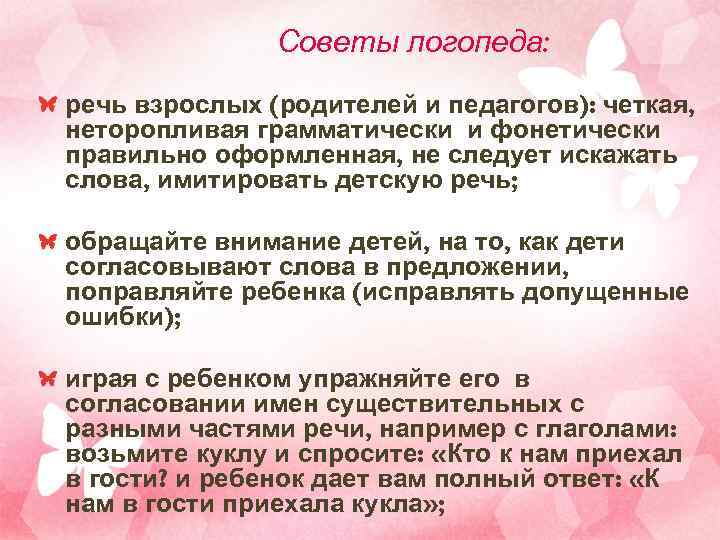 Советы логопеда:

речь взрослых (родителей и педагогов): четкая, неторопливая грамматически и фонетически правильно оформленная, не следует искажать слова, имитировать детскую речь;

обращайте внимание детей, на то, как дети согласовывают слова в предложении, поправляйте ребенка (исправлять допущенные ошибки);

играя с ребенком упражняйте его в согласовании имен существительных с разными частями речи, например с глаголами: возьмите куклу и спросите: «Кто к нам приехал в гости? и ребенок дает вам полный ответ: «К нам в гости приехала кукла»;